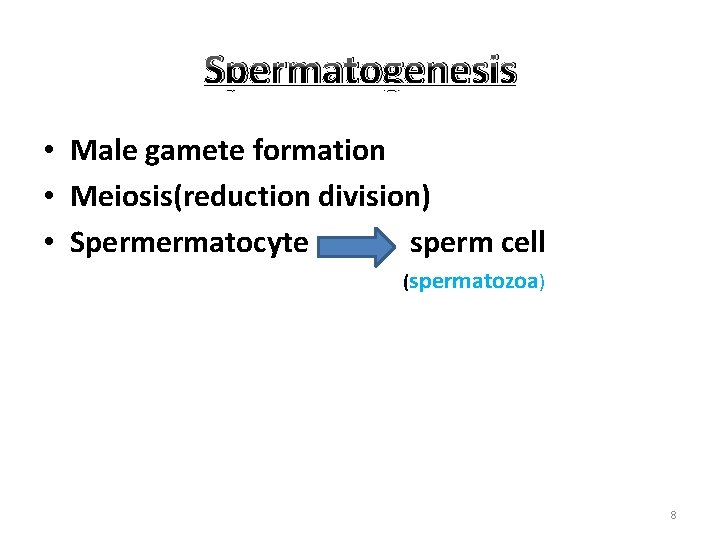 Spermatogenesis

• Male gamete formation
• Meiosis(reduction division)
• Spermermatocyte sperm cell (spermatozoa)

8